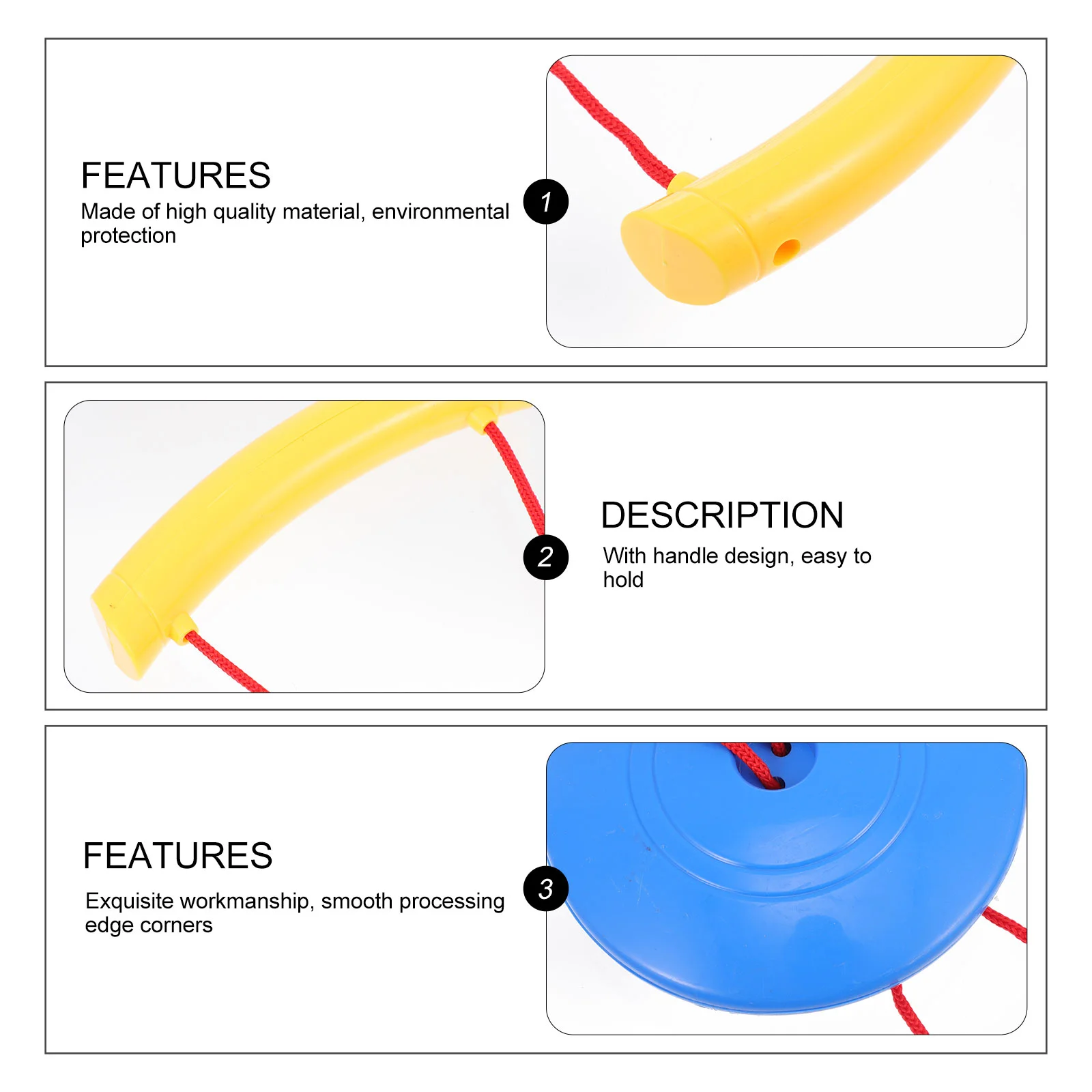 FEATURES
Made of high quality material, environmental protection

1

2

DESCRIPTION
With handle design, easy to hold

FEATURES
Exquisite workmanship, smooth processing edge corners

3